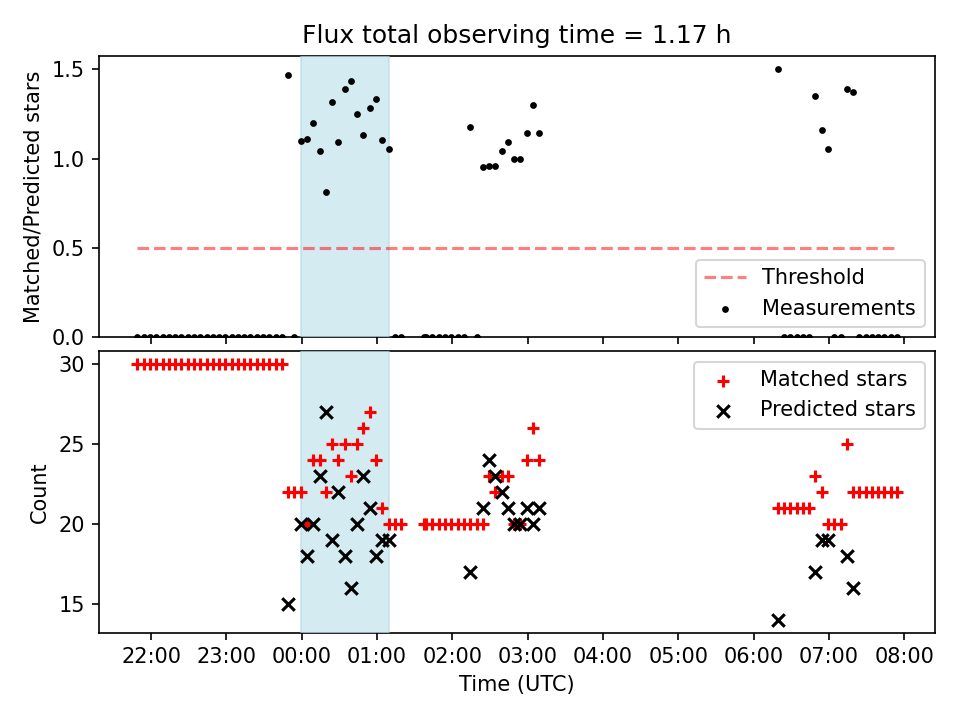 Flux total observing time = 1.17 h

Matched/Predicted stars

1.5
1.0
0.5
0.0

Threshold
Measurements

Count

30
25
20
15

Matched stars
Predicted stars

22:00
23:00
00:00
01:00
02:00
03:00
04:00
05:00
06:00
07:00
08:00

Time (UTC)